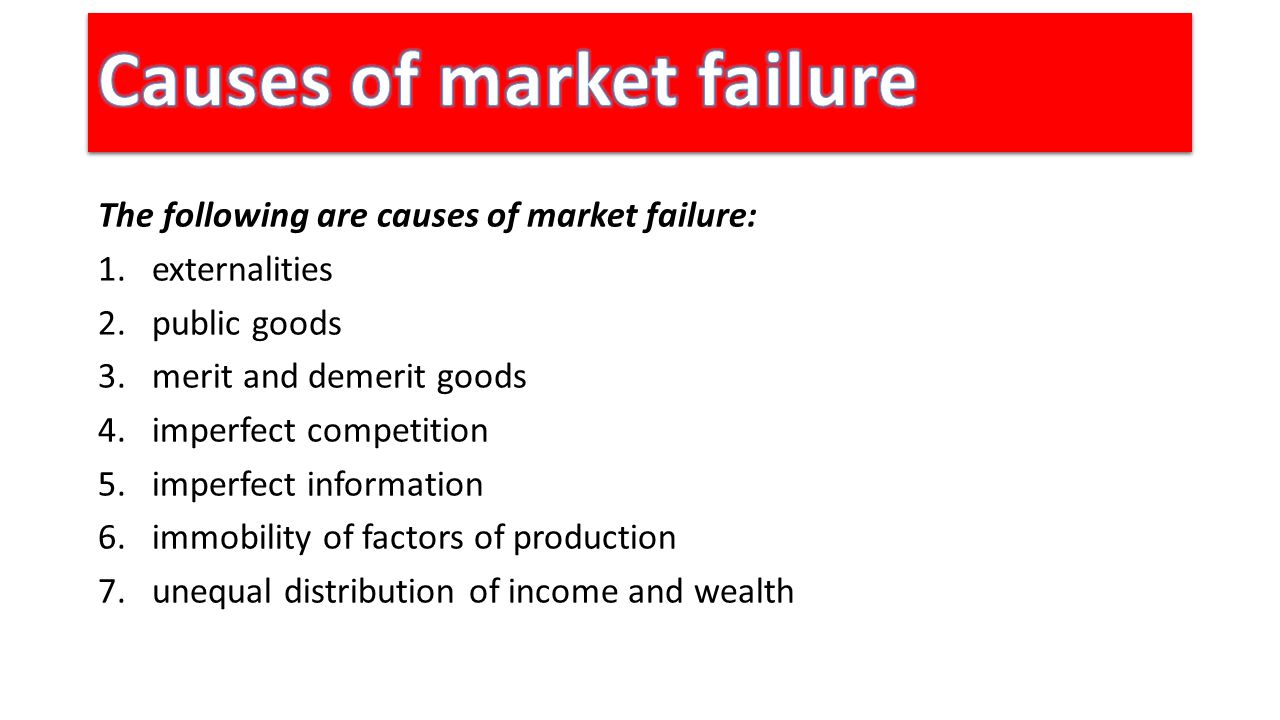 Causes of market failure

The following are causes of market failure:

1. externalities
2. public goods
3. merit and demerit goods
4. imperfect competition
5. imperfect information
6. immobility of factors of production
7. unequal distribution of income and wealth